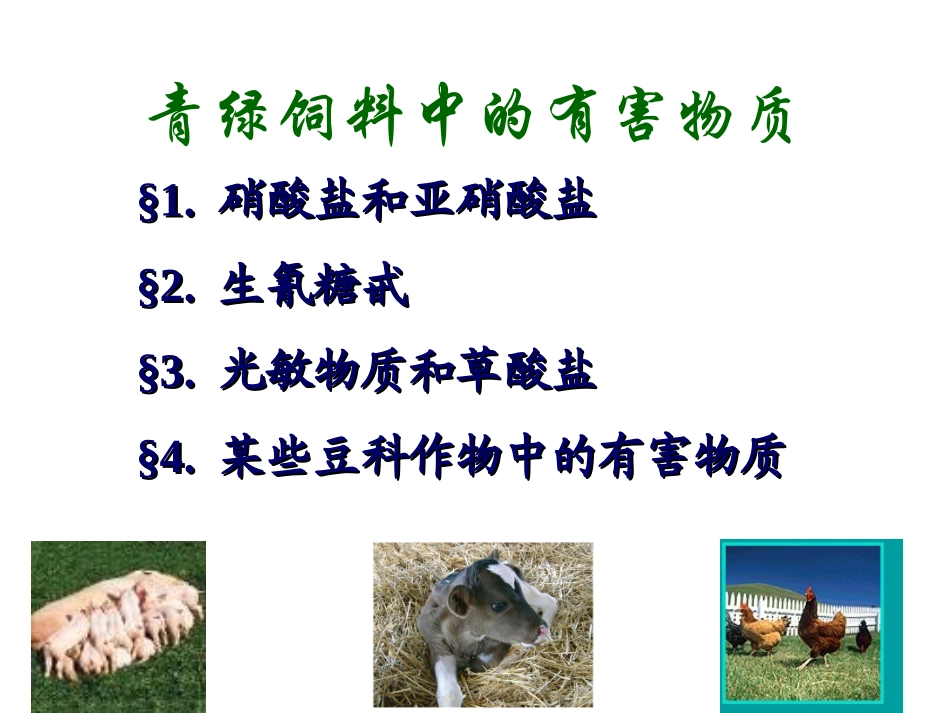 青绿饲料中的有害物质

§1. 硝酸盐和亚硝酸盐

§2. 生氰糖甙

§3. 光敏物质和草酸盐

§4. 某些豆科作物中的有害物质